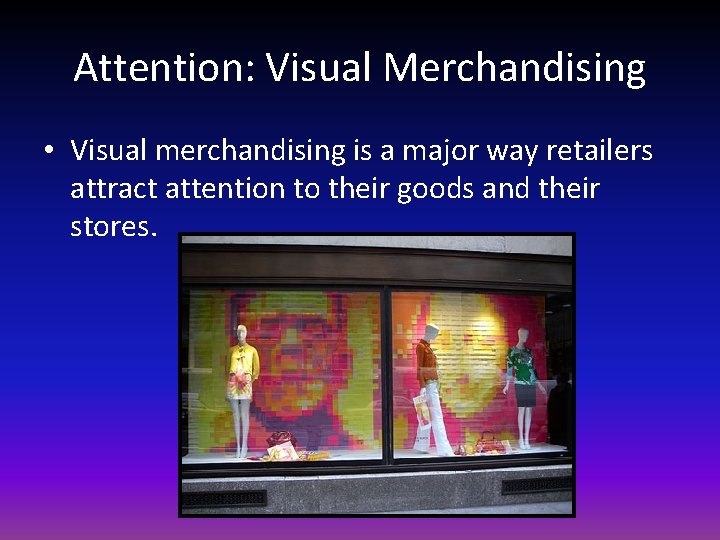 Attention: Visual Merchandising

• Visual merchandising is a major way retailers attract attention to their goods and their stores.